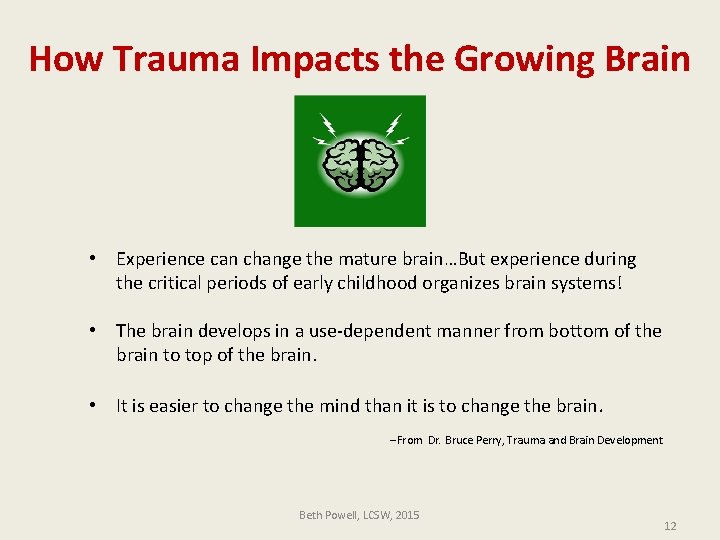 How Trauma Impacts the Growing Brain

• Experience can change the mature brain…But experience during the critical periods of early childhood organizes brain systems!

• The brain develops in a use-dependent manner from bottom of the brain to top of the brain.

• It is easier to change the mind than it is to change the brain.

–From Dr. Bruce Perry, Trauma and Brain Development

Beth Powell, LCSW, 2015

12